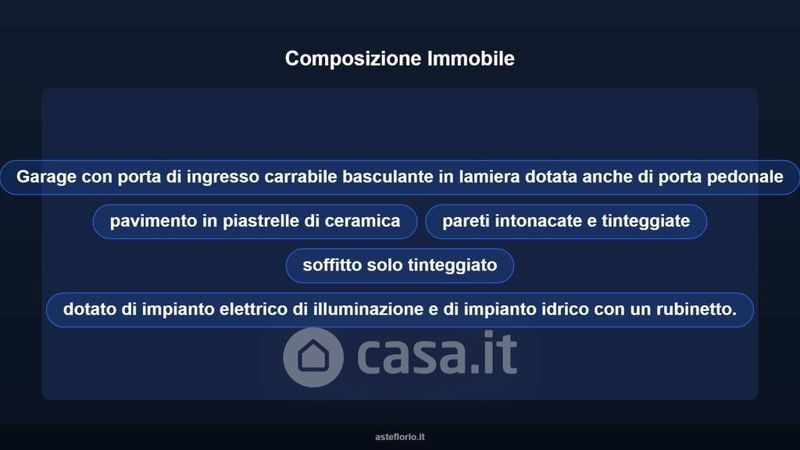 Composizione Immobile

Garage con porta di ingresso carrabile basculante in lamiera dotata anche di porta pedonale

pavimento in piastrelle di ceramica

pareti intonacate e tinteggiate

soffitto solo tinteggiato

dotato di impianto elettrico di illuminazione e di impianto idrico con un rubinetto.

casa.it

asteflorio.it